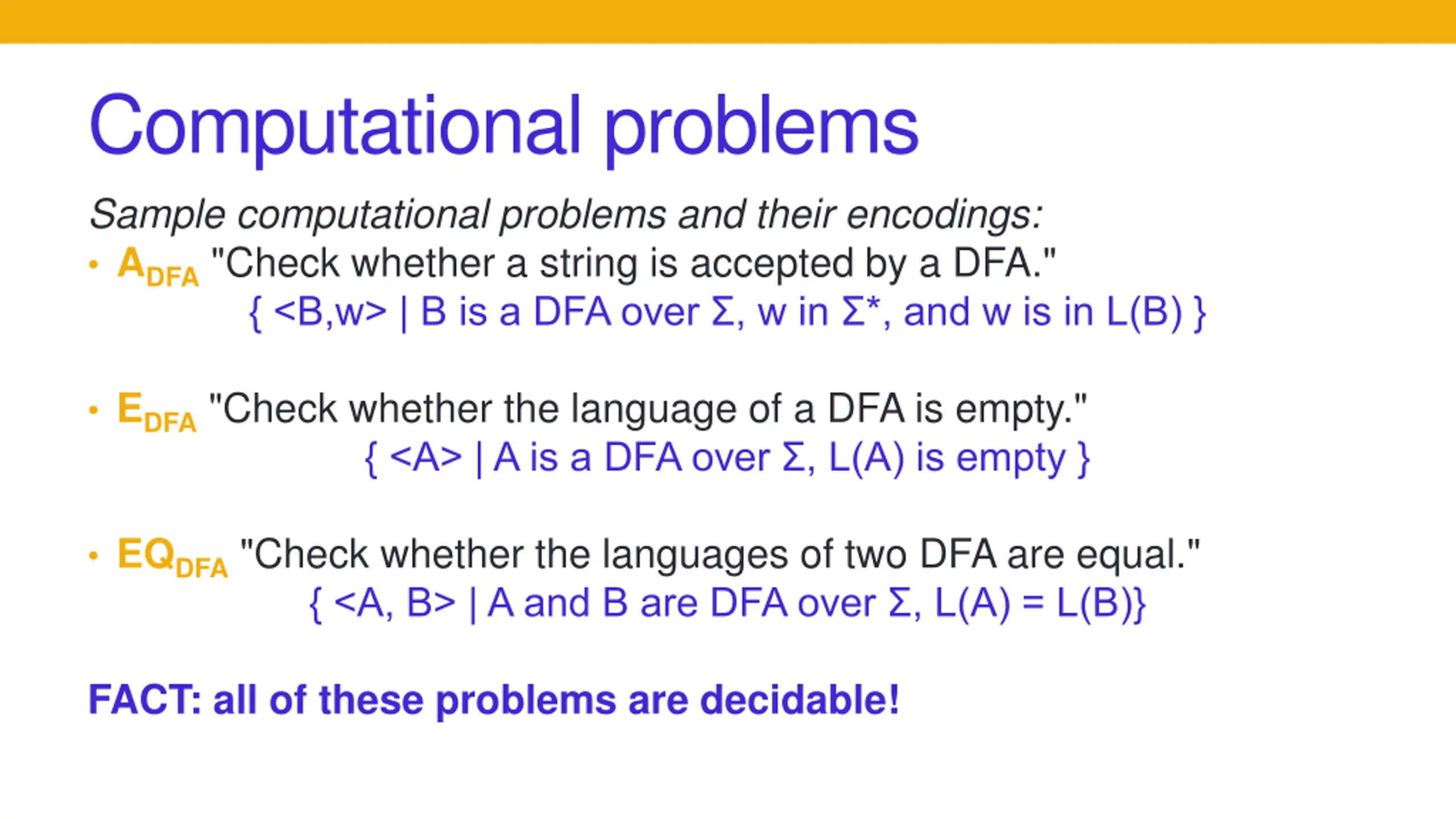 Computational problems

Sample computational problems and their encodings:

• $A_{DFA}$ "Check whether a string is accepted by a DFA."
{ <B,w> | B is a DFA over Σ, w in Σ*, and w is in L(B) }

• $E_{DFA}$ "Check whether the language of a DFA is empty."
{ <A> | A is a DFA over Σ, L(A) is empty }

• $EQ_{DFA}$ "Check whether the languages of two DFA are equal."
{ <A, B> | A and B are DFA over Σ, L(A) = L(B)}

FACT: all of these problems are decidable!